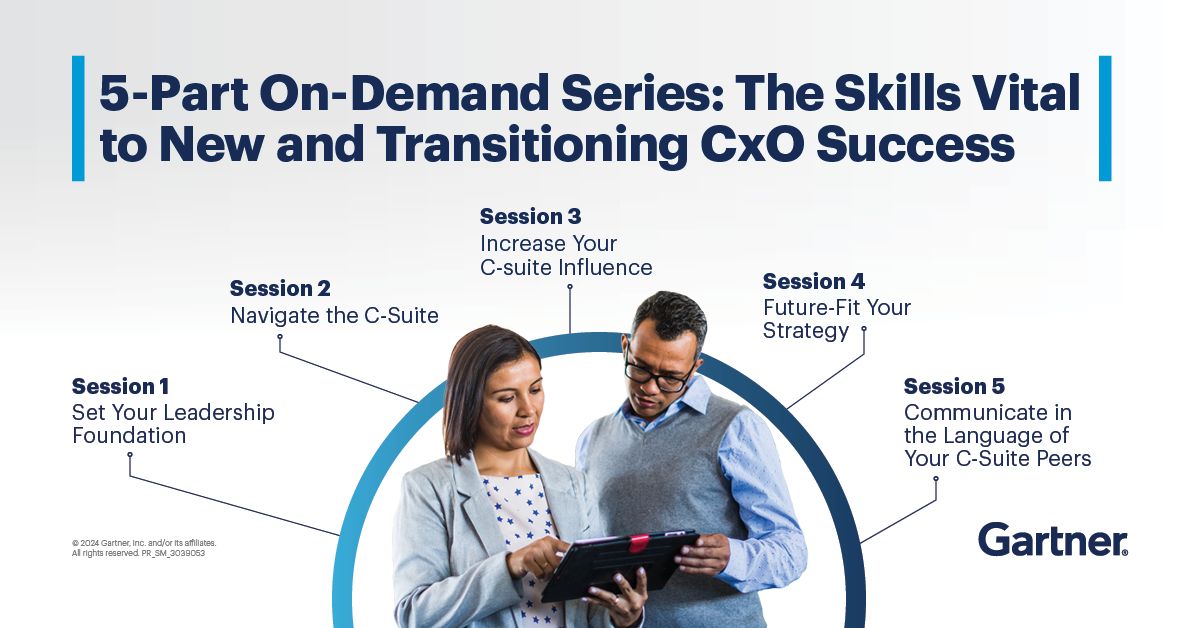 5-Part On-Demand Series: The Skills Vital to New and Transitioning CxO Success

Session 1
Set Your Leadership Foundation

Session 2
Navigate the C-Suite

Session 3
Increase Your C-suite Influence

Session 4
Future-Fit Your Strategy

Session 5
Communicate in the Language of Your C-Suite Peers

© 2024 Gartner, Inc. and/or its affiliates. All rights reserved. PR_SM_3039053

Gartner.